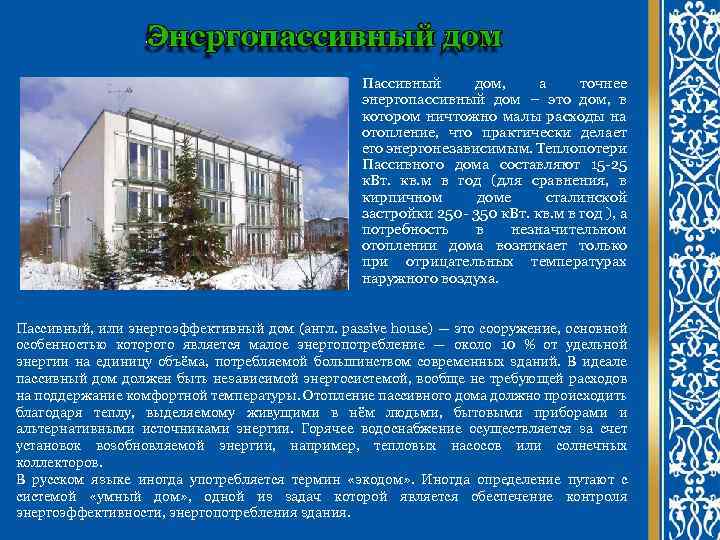 Энергопассивный дом

Пассивный дом, а точнее энергопассивный дом – это дом, в котором ничтожно малы расходы на отопление, что практически делает его энергонезависимым. Теплопотери Пассивного дома составляют 15-25 кВт. кв.м в год (для сравнения, в кирпичном доме сталинской застройки 250- 350 кВт. кв.м в год ), а потребность в незначительном отоплении дома возникает только при отрицательных температурах наружного воздуха.

Пассивный, или энергоэффективный дом (англ. passive house) — это сооружение, основной особенностью которого является малое энергопотребление — около 10 % от удельной энергии на единицу объёма, потребляемой большинством современных зданий. В идеале пассивный дом должен быть независимой энергосистемой, вообще не требующей расходов на поддержание комфортной температуры. Отопление пассивного дома должно происходить благодаря теплу, выделяемому живущими в нём людьми, бытовыми приборами и альтернативными источниками энергии. Горячее водоснабжение осуществляется за счет установок возобновляемой энергии, например, тепловых насосов или солнечных коллекторов.
В русском языке иногда употребляется термин «экодом». Иногда определение путают с системой «умный дом», одной из задач которой является обеспечение контроля энергоэффективности, энергопотребления здания.